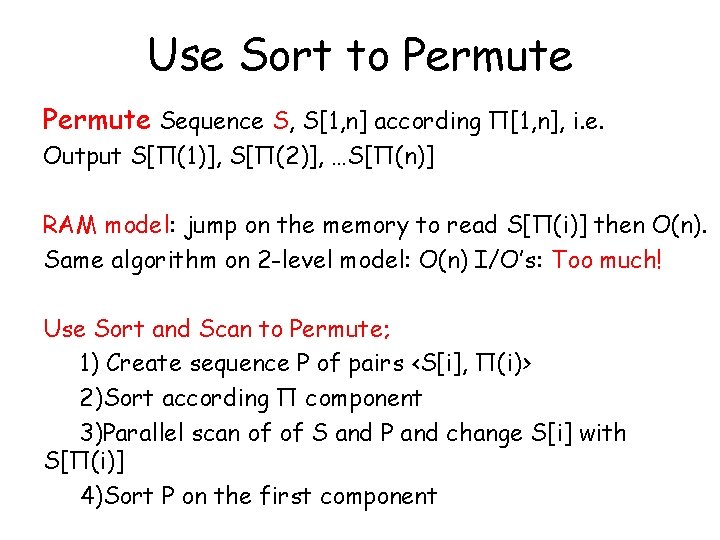 Use Sort to Permute

Permute Sequence S, S[1,n] according Π[1,n], i.e. Output S[Π(1)], S[Π(2)], …S[Π(n)]

RAM model: jump on the memory to read S[Π(i)] then O(n). Same algorithm on 2-level model: O(n) I/O's: Too much!

Use Sort and Scan to Permute;

1) Create sequence P of pairs <S[i], Π(i)>

2)Sort according Π component

3)Parallel scan of of S and P and change S[i] with S[Π(i)]

4)Sort P on the first component